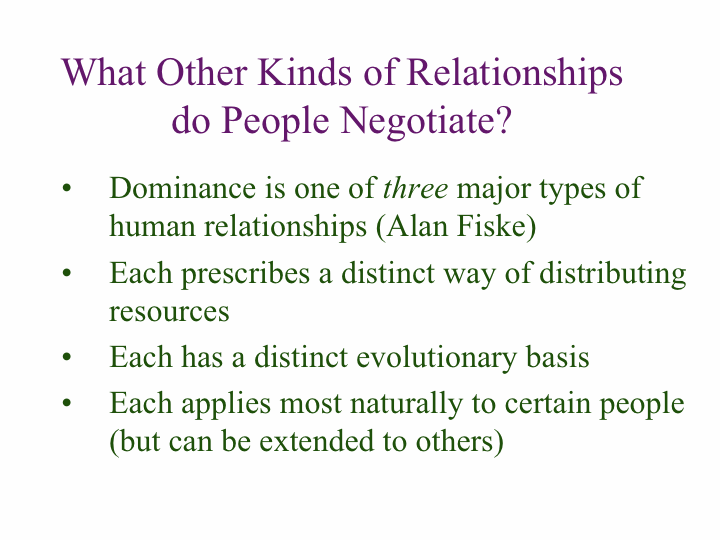 What Other Kinds of Relationships do People Negotiate?

• Dominance is one of three major types of human relationships (Alan Fiske)

• Each prescribes a distinct way of distributing resources

• Each has a distinct evolutionary basis

• Each applies most naturally to certain people (but can be extended to others)